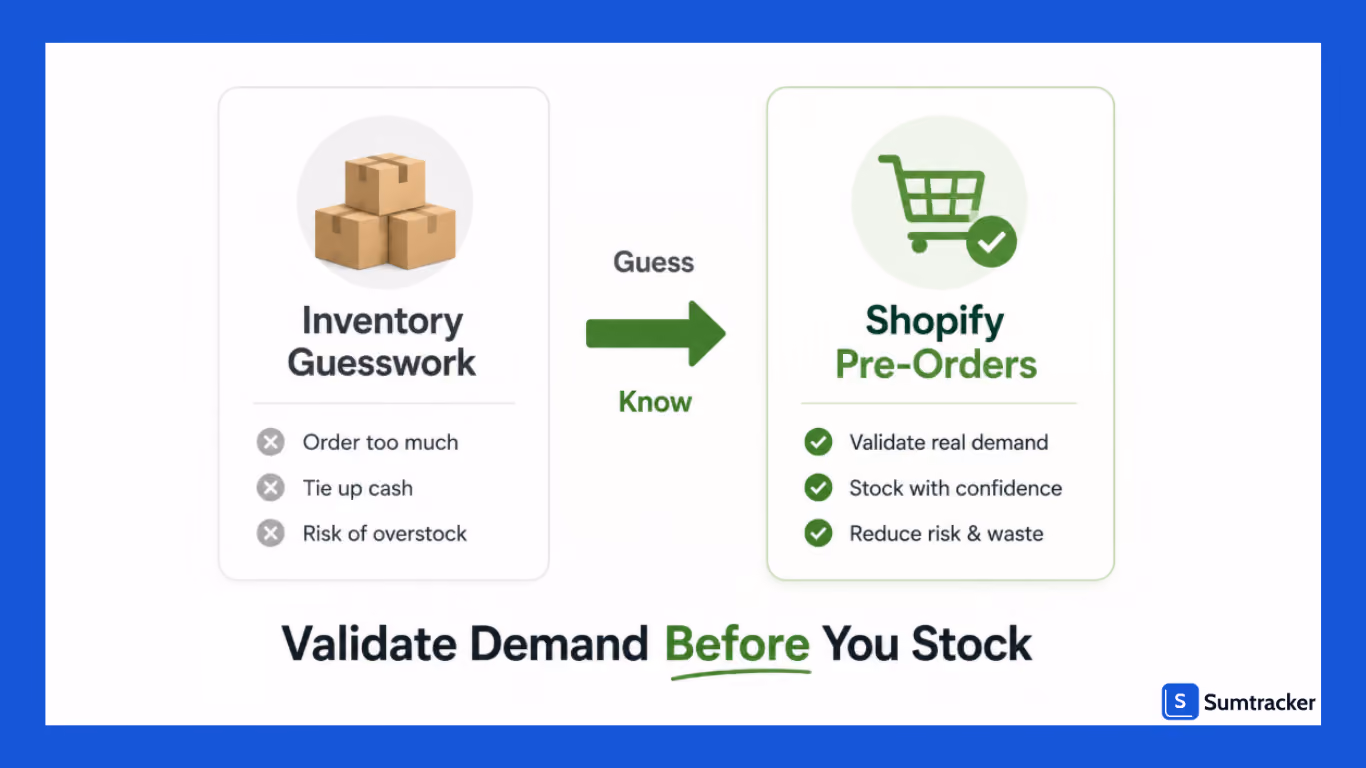 Inventory Guesswork

Order too much

Tie up cash

Risk of overstock

Guess

Know

Shopify Pre-Orders

Validate real demand

Stock with confidence

Reduce risk & waste

Validate Demand Before You Stock

S Sumtracker